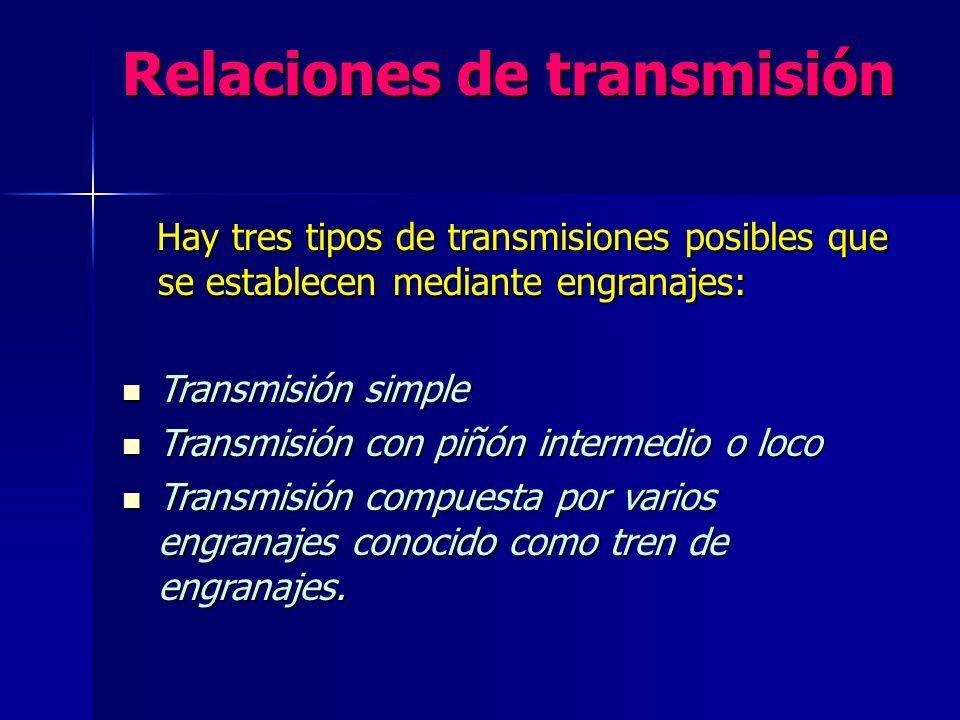 Relaciones de transmisión

Hay tres tipos de transmisiones posibles que se establecen mediante engranajes:

- Transmisión simple
- Transmisión con piñón intermedio o loco
- Transmisión compuesta por varios engranajes conocido como tren de engranajes.